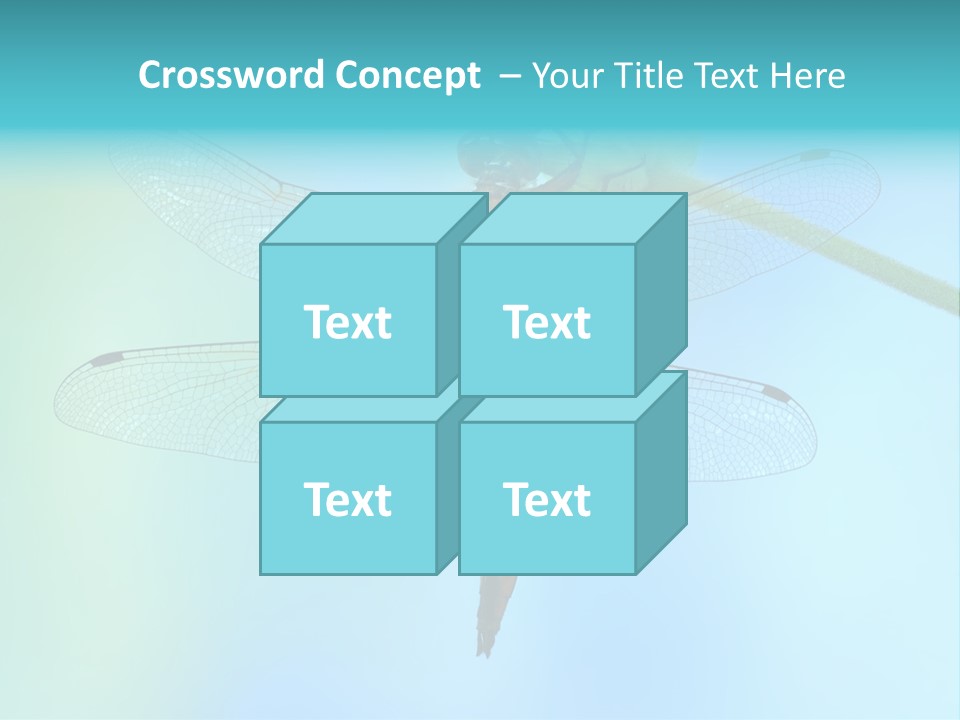 Crossword Concept – Your Title Text Here

Text

Text

Text

Text